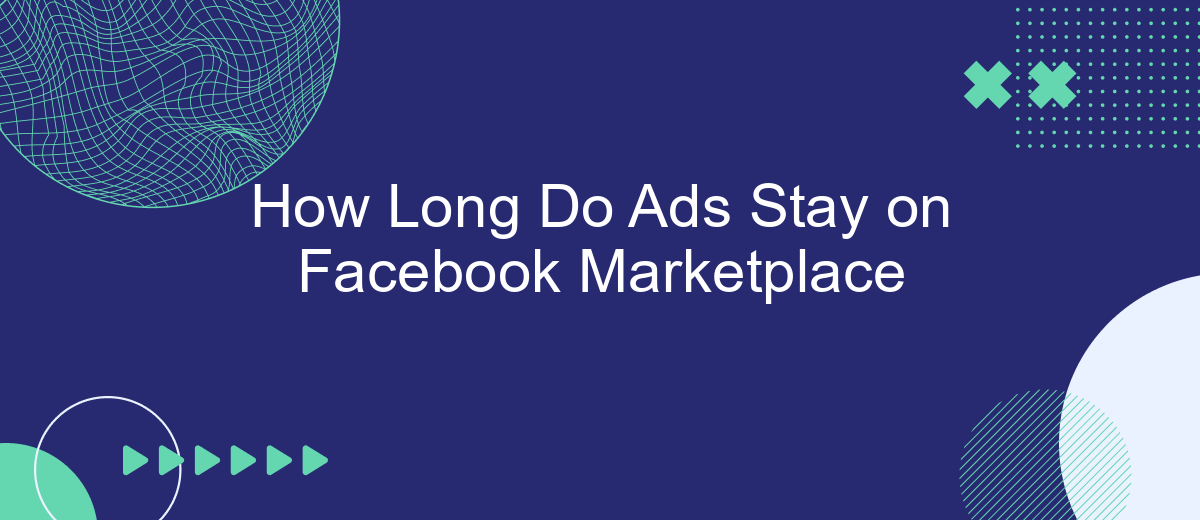 How Long Do Ads Stay on Facebook Marketplace